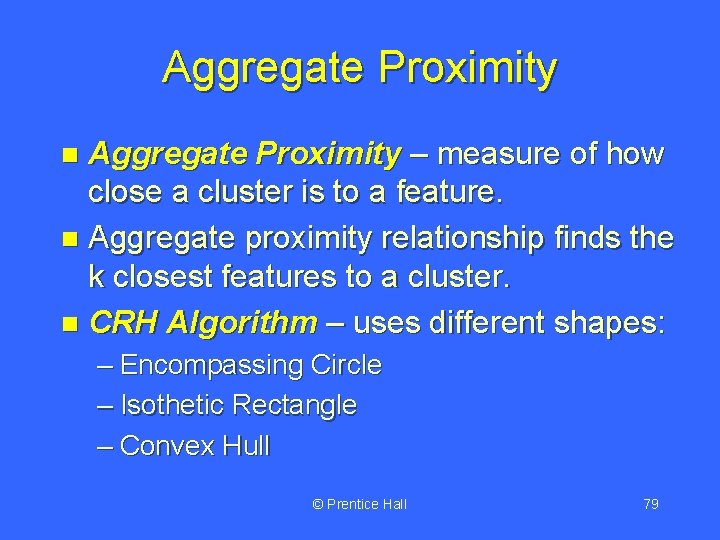 Aggregate Proximity

Aggregate Proximity – measure of how close a cluster is to a feature.

Aggregate proximity relationship finds the k closest features to a cluster.

CRH Algorithm – uses different shapes:

– Encompassing Circle

– Isothetic Rectangle

– Convex Hull

© Prentice Hall

79